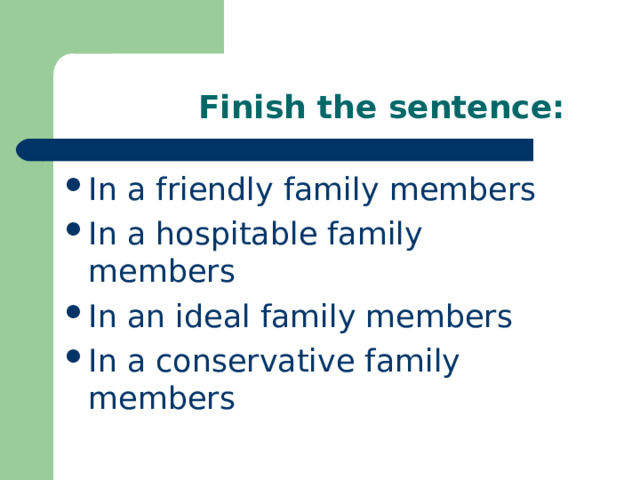 Finish the sentence:

- In a friendly family members
- In a hospitable family members
- In an ideal family members
- In a conservative family members